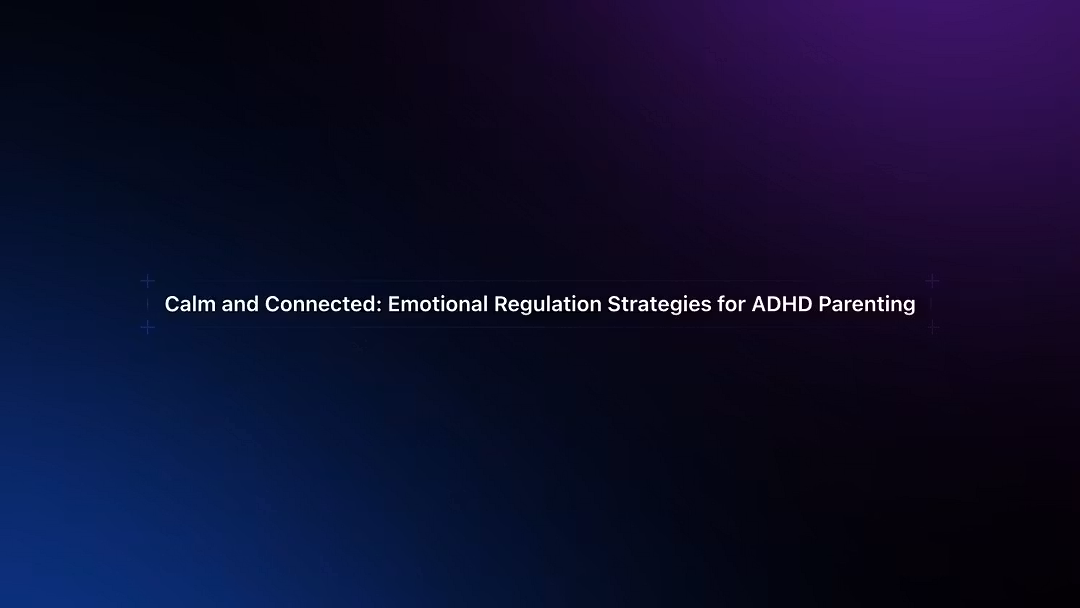 Calm and Connected: Emotional Regulation Strategies for ADHD Parenting